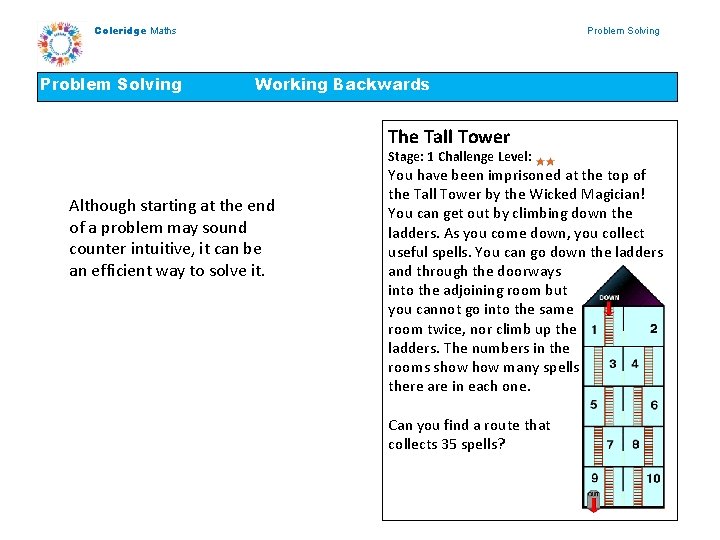 Coleridge Maths

Problem Solving

Problem Solving Working Backwards

Although starting at the end of a problem may sound counter intuitive, it can be an efficient way to solve it.

The Tall Tower
Stage: 1 Challenge Level: ★★
You have been imprisoned at the top of the Tall Tower by the Wicked Magician! You can get out by climbing down the ladders. As you come down, you collect useful spells. You can go down the ladders and through the doorways into the adjoining room but you cannot go into the same room twice, nor climb up the ladders. The numbers in the rooms show how many spells there are in each one.

Can you find a route that collects 35 spells?

DOWN
1 2
3 4
5 6
7 8
9 10
OUT